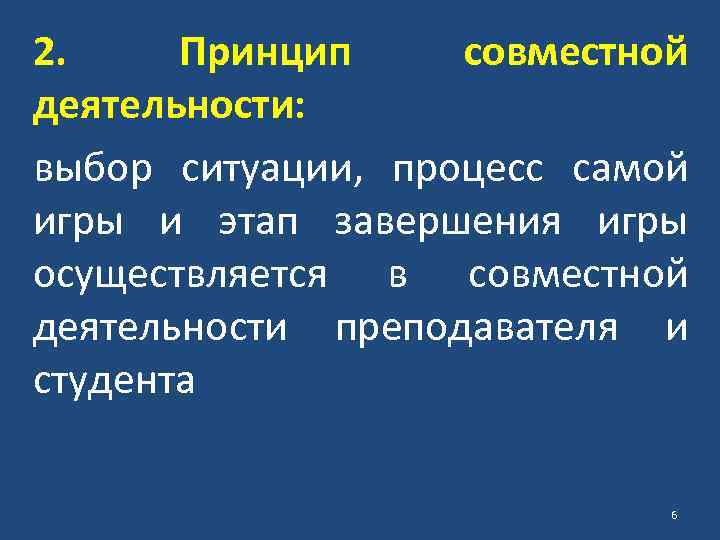 2. Принцип совместной деятельности:

выбор ситуации, процесс самой игры и этап завершения игры осуществляется в совместной деятельности преподавателя и студента

6